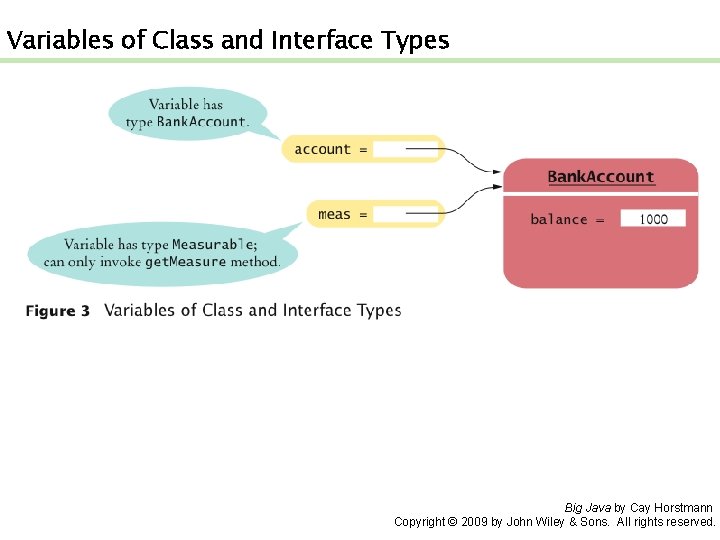 Variables of Class and Interface Types

Variable has type BankAccount.

account =

BankAccount

balance = 1000

meas =

Variable has type Measurable; can only invoke getMeasure method.

Figure 3 Variables of Class and Interface Types

Big Java by Cay Horstmann
Copyright © 2009 by John Wiley & Sons. All rights reserved.